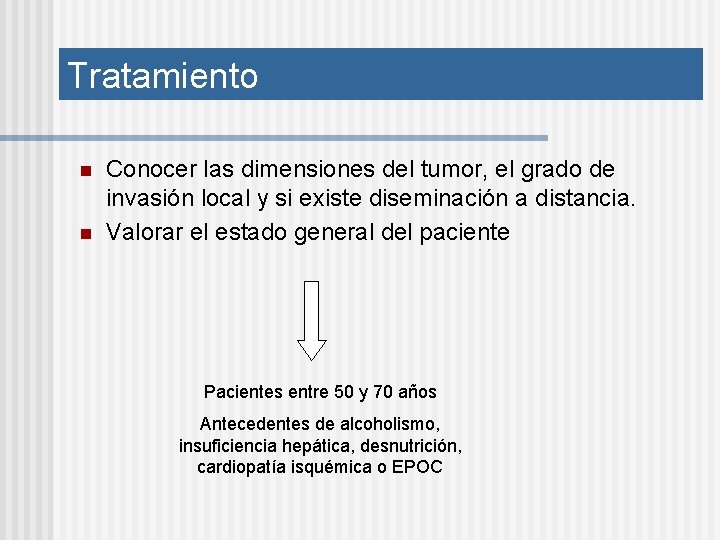 Tratamiento

Conocer las dimensiones del tumor, el grado de invasión local y si existe diseminación a distancia.
Valorar el estado general del paciente

Pacientes entre 50 y 70 años

Antecedentes de alcoholismo, insuficiencia hepática, desnutrición, cardiopatía isquémica o EPOC